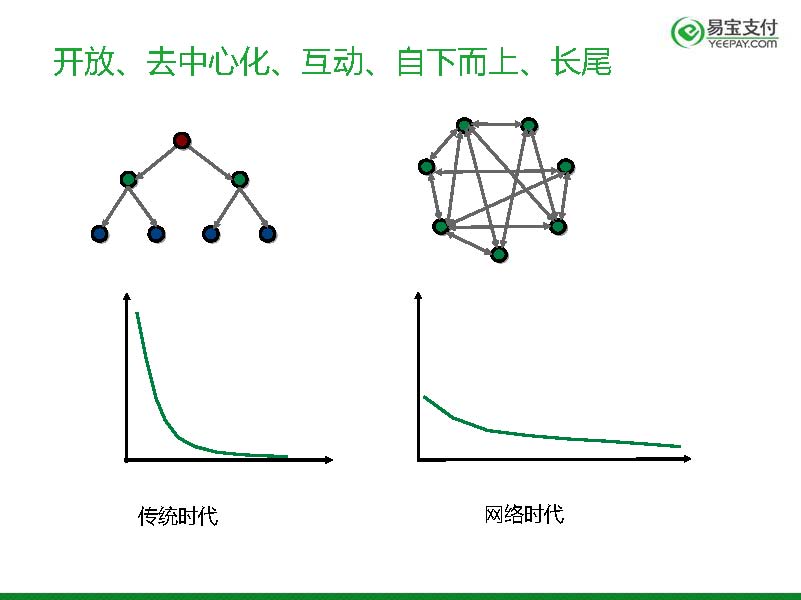 易宝支付
YEEPAY.COM

开放、去中心化、互动、自下而上、长尾

传统时代

网络时代